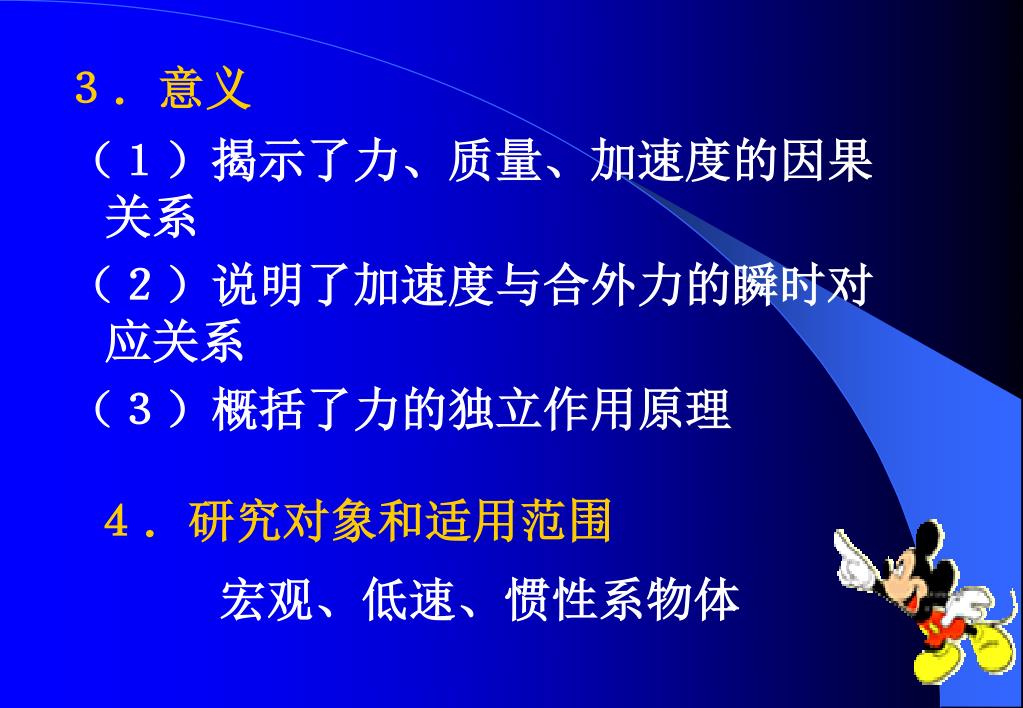 3．意义

（１）揭示了力、质量、加速度的因果关系

（２）说明了加速度与合外力的瞬时对应关系

（３）概括了力的独立作用原理

４．研究对象和适用范围

宏观、低速、惯性系物体